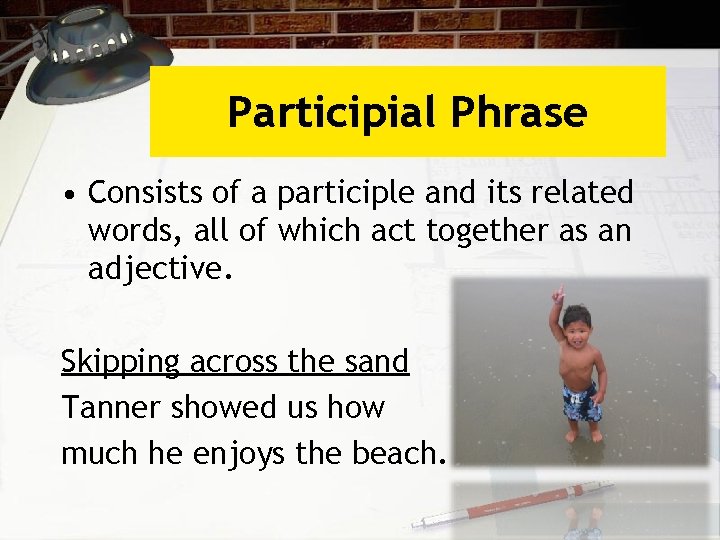 Participial Phrase

• Consists of a participle and its related words, all of which act together as an adjective.

Skipping across the sand
Tanner showed us how much he enjoys the beach.